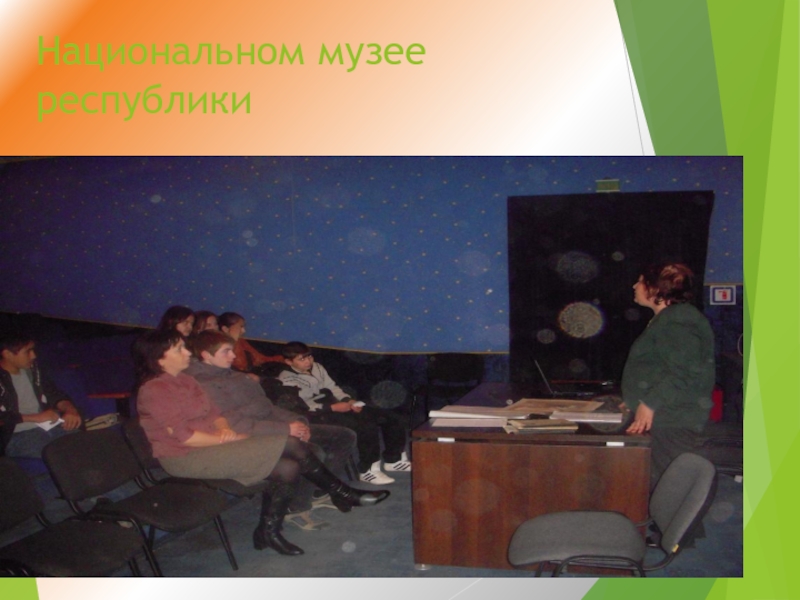 Национальном музее республики